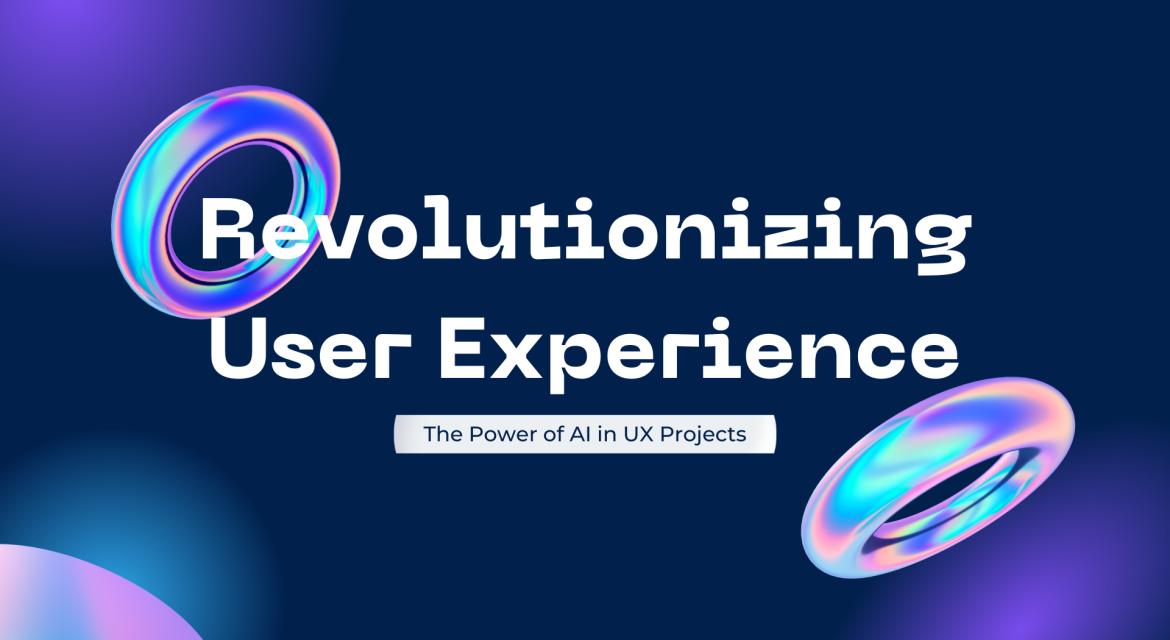 Revolutionizing User Experience

The Power of AI in UX Projects